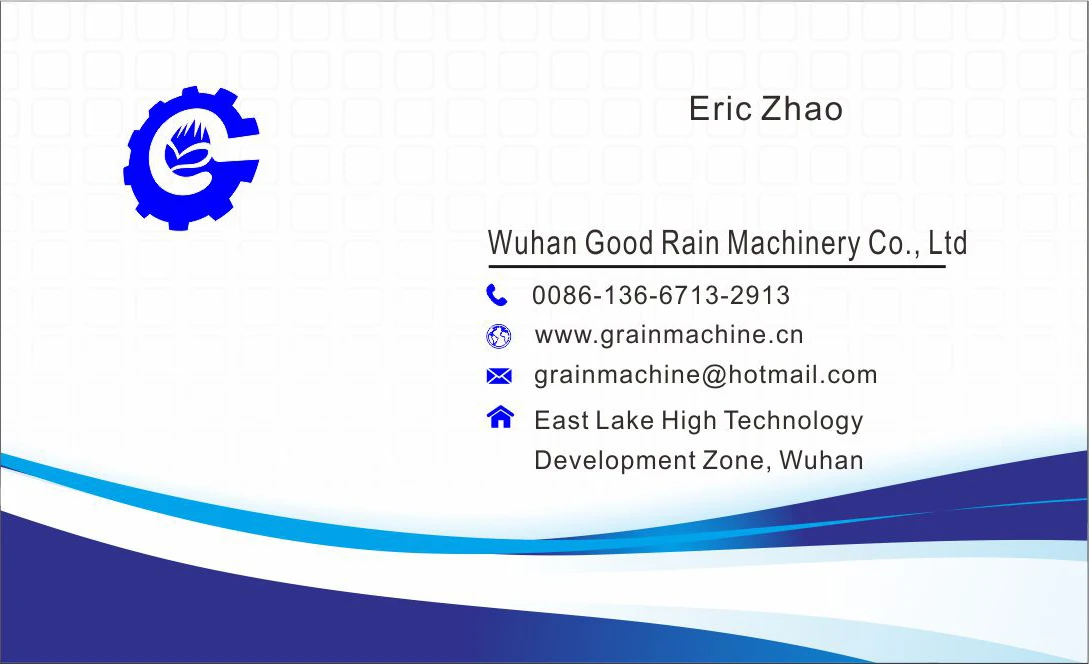 Eric Zhao

Wuhan Good Rain Machinery Co., Ltd

0086-136-6713-2913

www.grainmachine.cn

grainmachine@hotmail.com

East Lake High Technology Development Zone, Wuhan